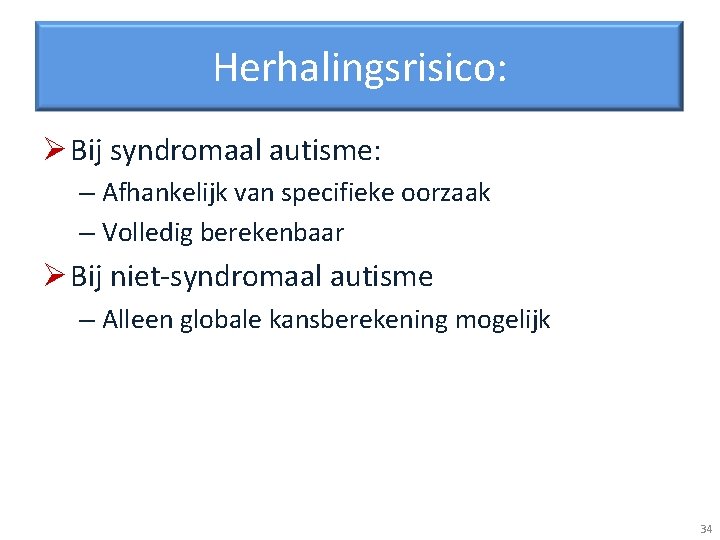 Herhalingsrisico:

➢ Bij syndromaal autisme:
– Afhankelijk van specifieke oorzaak
– Volledig berekenbaar

➢ Bij niet-syndromaal autisme
– Alleen globale kansberekening mogelijk

34